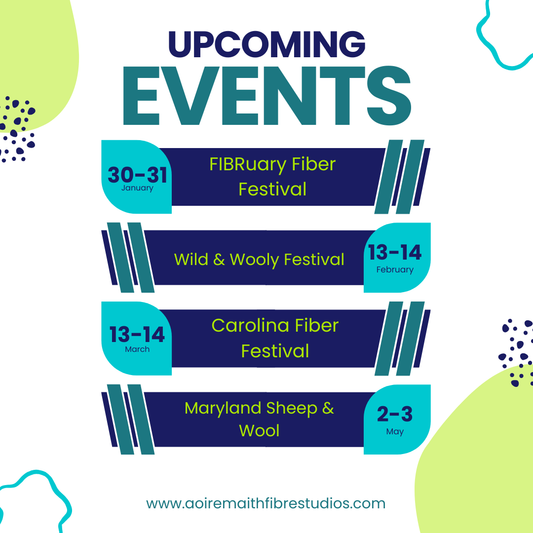 UPCOMING
EVENTS

30-31
January

FIBRuary Fiber Festival

Wild & Wooly Festival

13-14
February

13-14
March

Carolina Fiber Festival

Maryland Sheep & Wool

2-3
May

www.aoiremaithfibrestudios.com